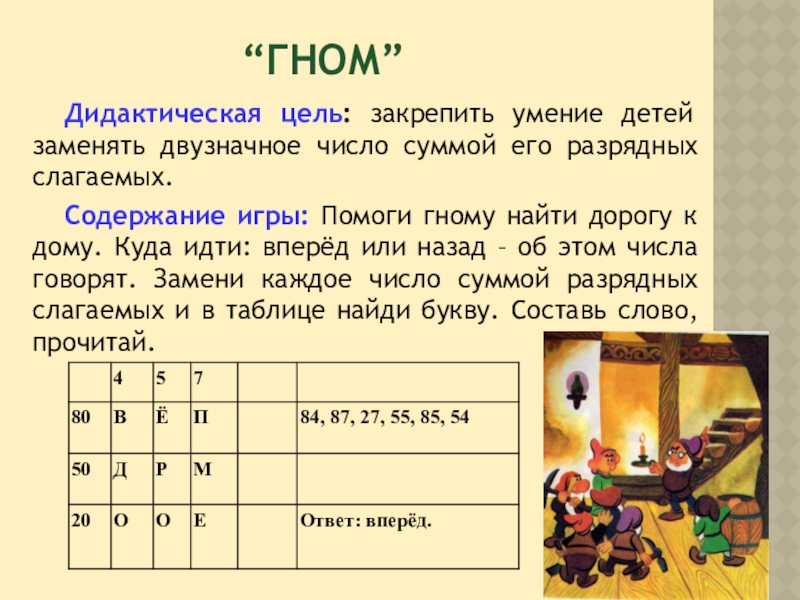 “ГНОМ”

Дидактическая цель: закрепить умение детей заменять двузначное число суммой его разрядных слагаемых.

Содержание игры: Помоги гному найти дорогу к дому. Куда идти: вперёд или назад – об этом числа говорят. Замени каждое число суммой разрядных слагаемых и в таблице найди букву. Составь слово, прочитай.

|  | 4 | 5 | 7 |  |  |
|---|---|---|---|---|---|
| 80 | В | Ё | П |  | 84, 87, 27, 55, 85, 54 |
| 50 | Д | Р | М |  |  |
| 20 | О | О | Е |  | Ответ: вперёд. |